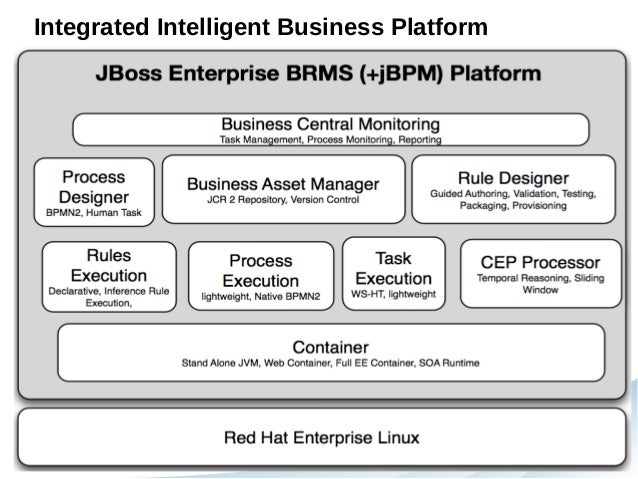 Integrated Intelligent Business Platform

JBoss Enterprise BRMS (+jBPM) Platform

Business Central Monitoring
Task Management, Process Monitoring, Reporting

Process Designer
BPMN2, Human Task

Business Asset Manager
JCR 2 Repository, Version Control

Rule Designer
Guided Authoring, Validation, Testing, Packaging, Provisioning

Rules Execution
Declarative, Inference Rule Execution,

Process Execution
lightweight, Native BPMN2

Task Execution
WS-HT, lightweight

CEP Processor
Temporal Reasoning, Sliding Window

Container
Stand Alone JVM, Web Container, Full EE Container, SOA Runtime

Red Hat Enterprise Linux